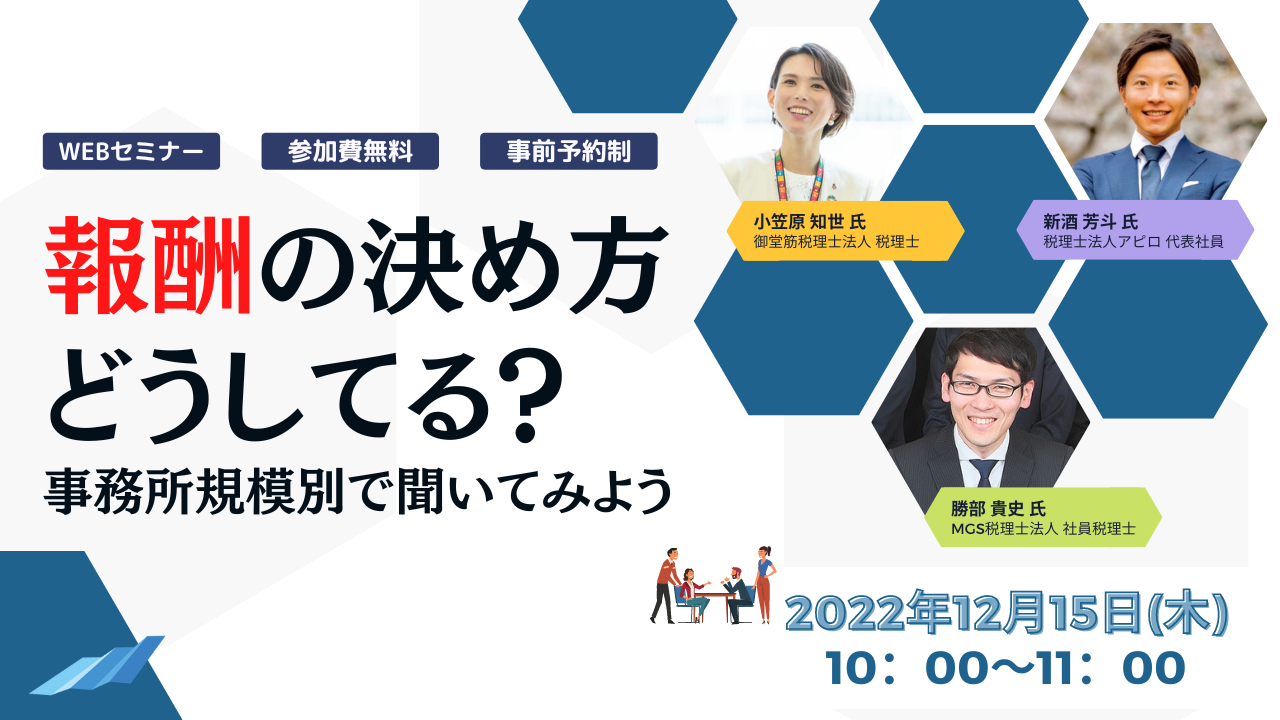 WEBセミナー
参加費無料
事前予約制

報酬の決め方
どうしてる?
事務所規模別で聞いてみよう

小笠原 知世 氏
御堂筋税理士法人 税理士

新酒 芳斗 氏
税理士法人アピロ 代表社員

勝部 貴史 氏
MGS税理士法人 社員税理士

2022年12月15日(木)
10：00〜11：00